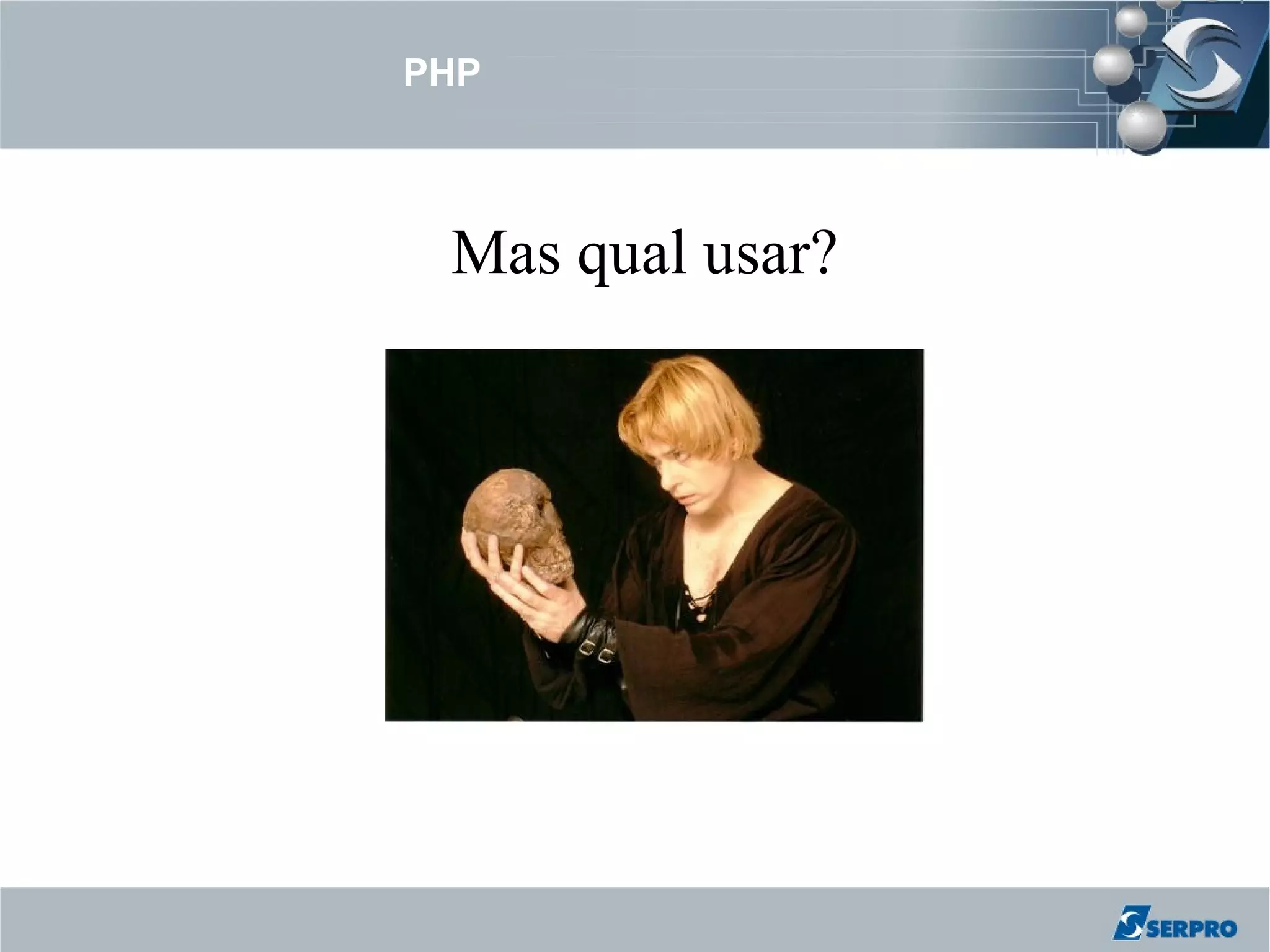 PHP

Mas qual usar?

SERPRO